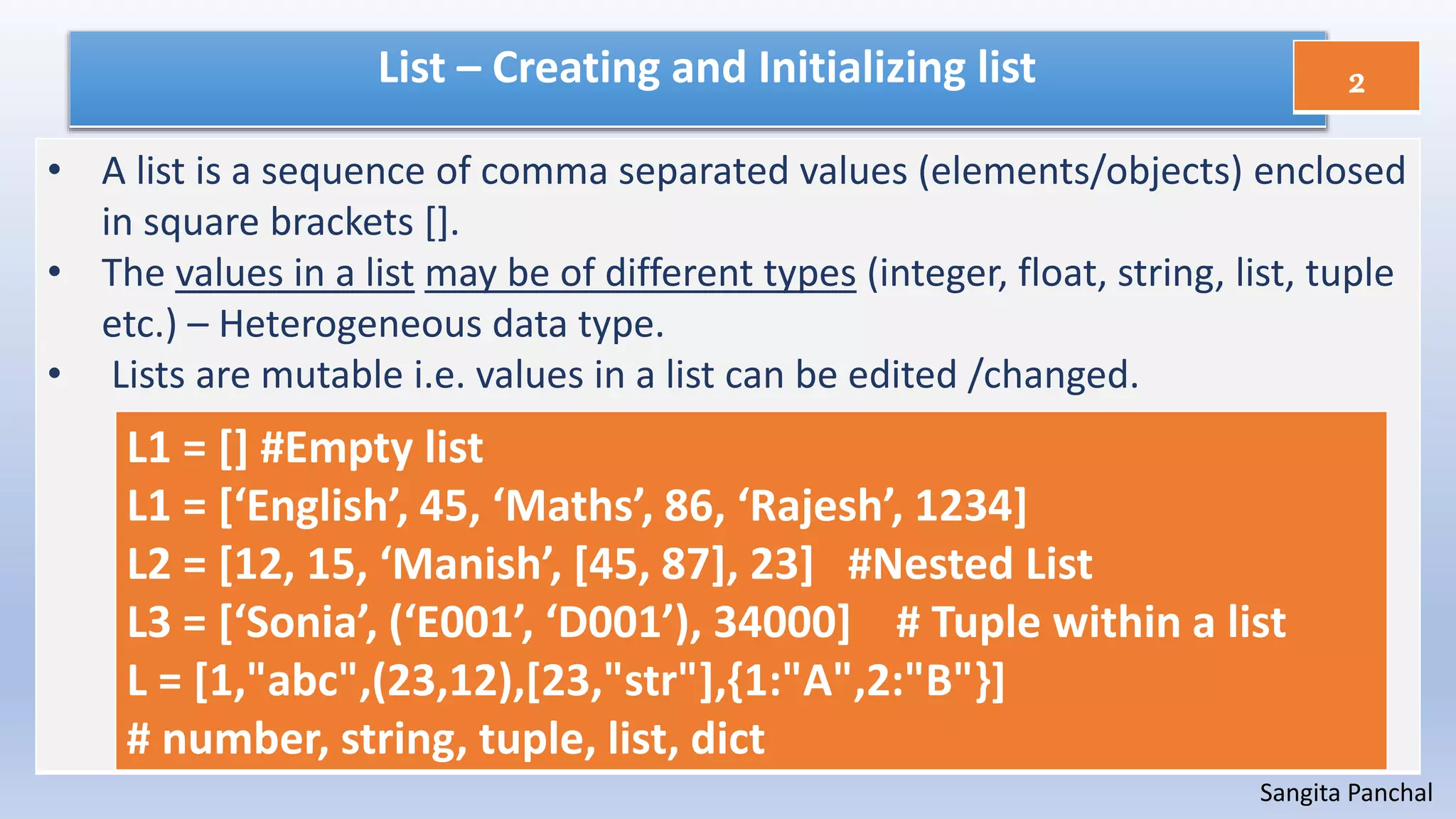 List – Creating and Initializing list

2

• A list is a sequence of comma separated values (elements/objects) enclosed in square brackets [].
• The values in a list may be of different types (integer, float, string, list, tuple etc.) – Heterogeneous data type.
• Lists are mutable i.e. values in a list can be edited /changed.

L1 = [] #Empty list
L1 = [‘English’, 45, ‘Maths’, 86, ‘Rajesh’, 1234]
L2 = [12, 15, ‘Manish’, [45, 87], 23] #Nested List
L3 = [‘Sonia’, (‘E001’, ‘D001’), 34000] # Tuple within a list
L = [1,"abc",(23,12),[23,"str"],{1:"A",2:"B"}]
# number, string, tuple, list, dict

Sangita Panchal